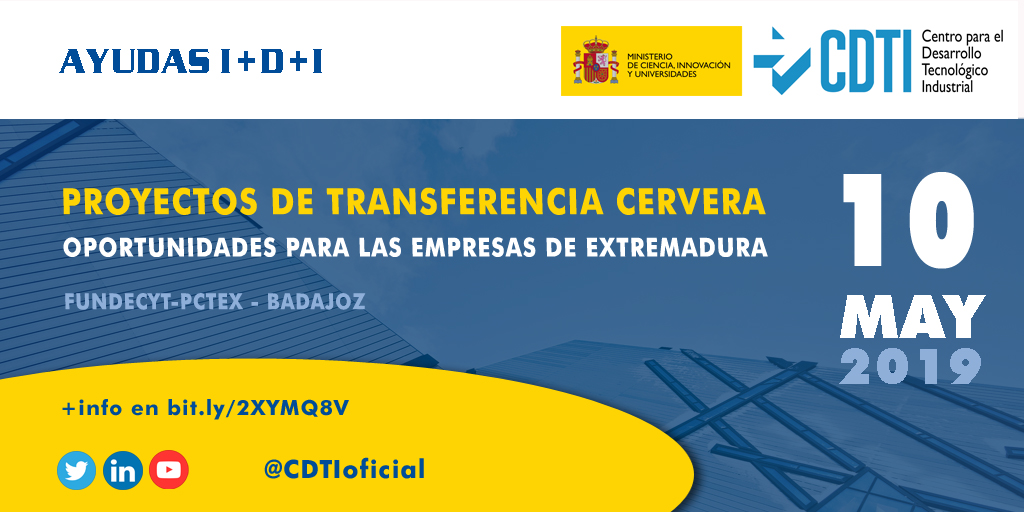 AYUDAS I+D+I

MINISTERIO DE CIENCIA, INNOVACIÓN Y UNIVERSIDADES

CDTI Centro para el Desarrollo Tecnológico Industrial

PROYECTOS DE TRANSFERENCIA CERVERA
OPORTUNIDADES PARA LAS EMPRESAS DE EXTREMADURA

FUNDECYT-PCTEX - BADAJOZ

10
MAY
2019

+info en bit.ly/2XYMQ8V

in

@CDTIoficial